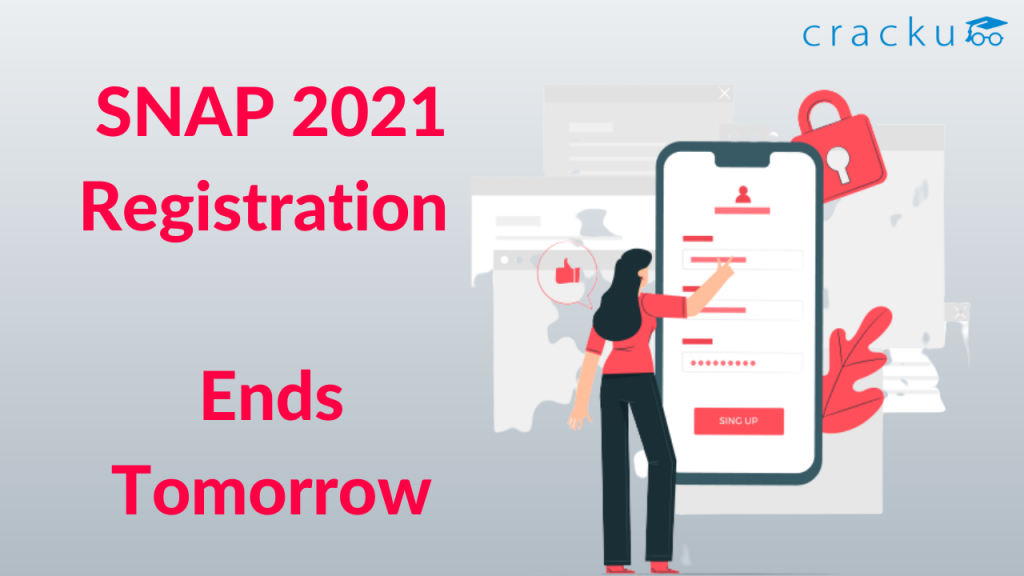 cracku

SNAP 2021 Registration

Ends Tomorrow

SING UP